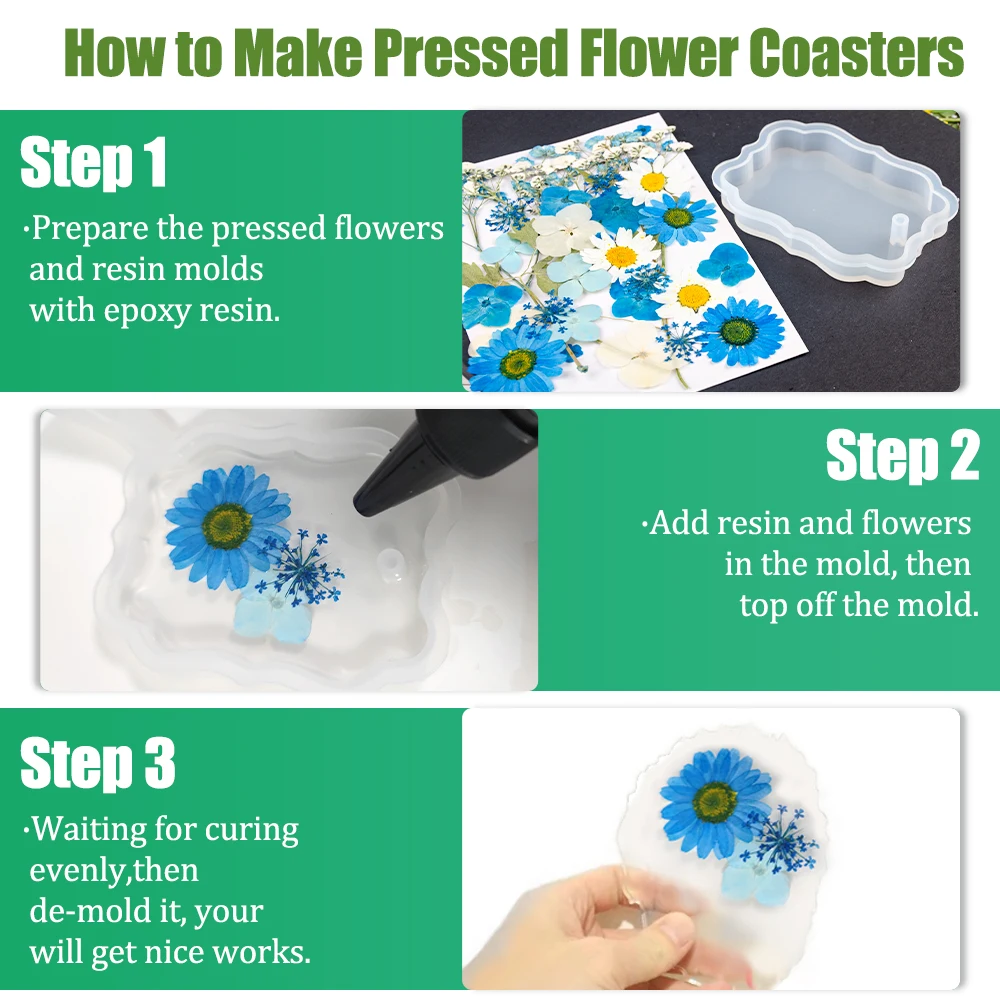 How to Make Pressed Flower Coasters

Step 1

·Prepare the pressed flowers and resin molds with epoxy resin.

Step 2

·Add resin and flowers in the mold, then top off the mold.

Step 3

·Waiting for curing evenly,then de-mold it, your will get nice works.